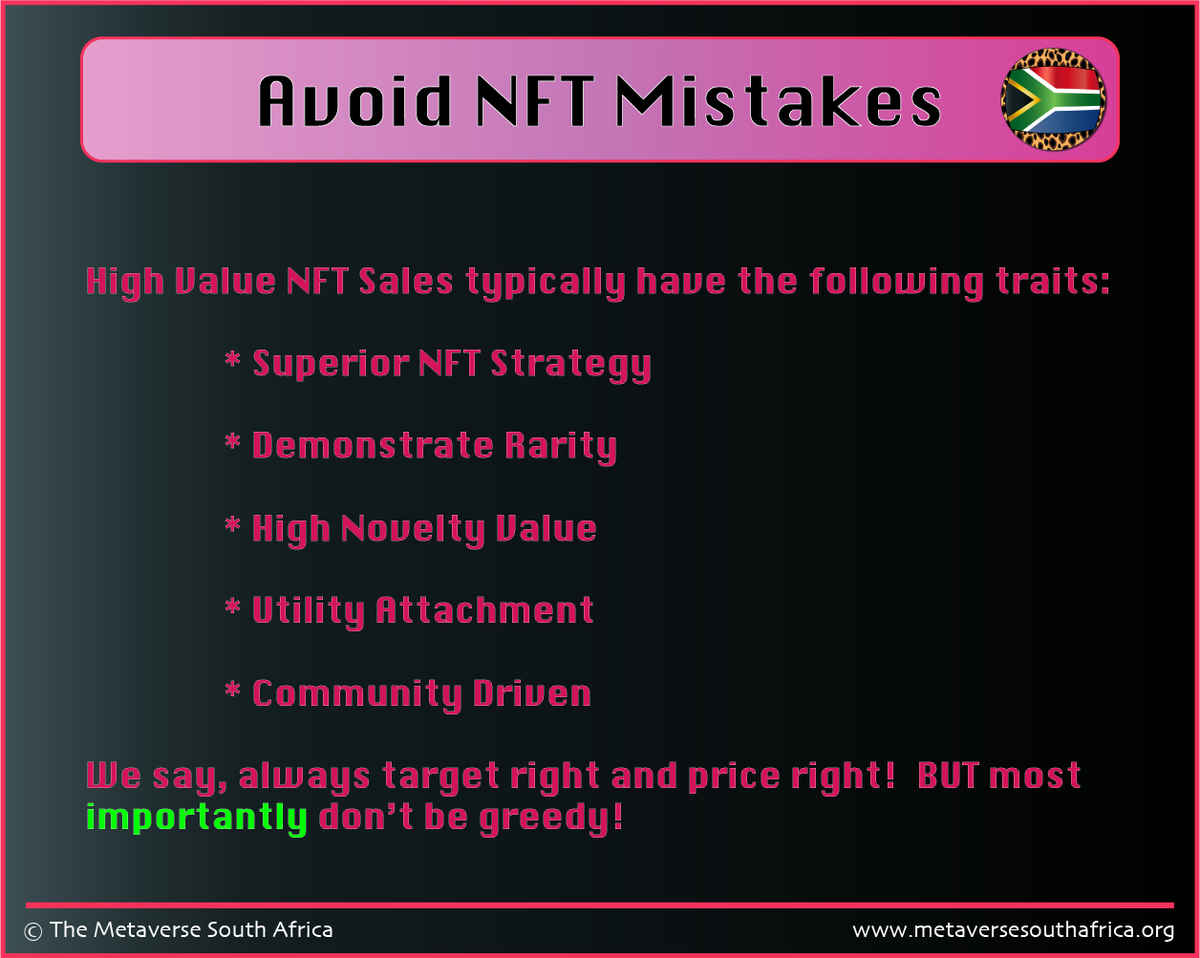 Avoid NFT Mistakes

High Value NFT Sales typically have the following traits:

* Superior NFT Strategy

* Demonstrate Rarity

* High Novelty Value

* Utility Attachment

* Community Driven

We say, always target right and price right! BUT most importantly don't be greedy!

© The Metaverse South Africa

www.metaversesouthafrica.org